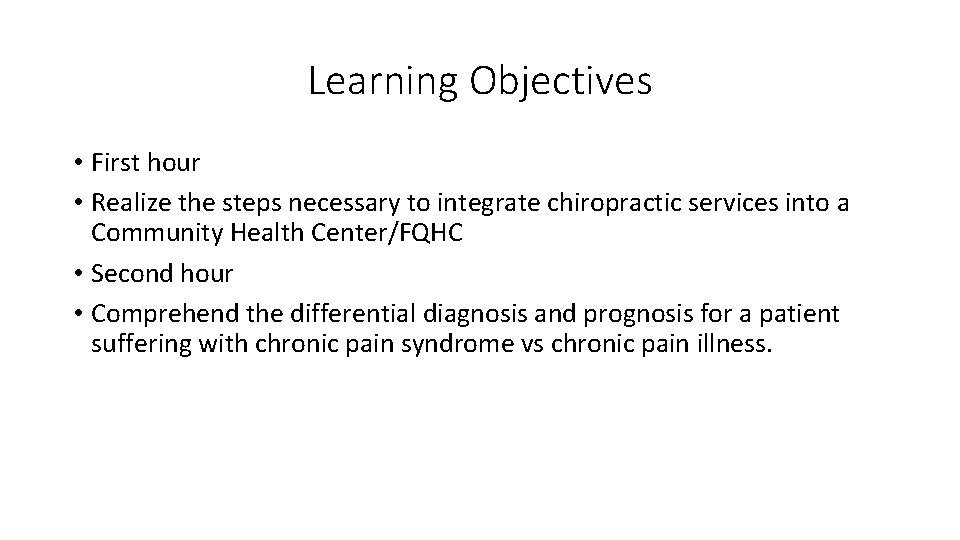 Learning Objectives

• First hour
• Realize the steps necessary to integrate chiropractic services into a Community Health Center/FQHC
• Second hour
• Comprehend the differential diagnosis and prognosis for a patient suffering with chronic pain syndrome vs chronic pain illness.